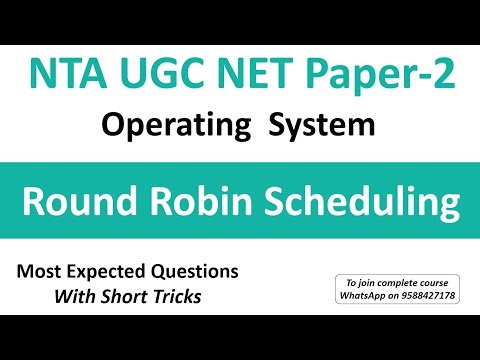 NTA UGC NET Paper-2

Operating System

Round Robin Scheduling

Most Expected Questions
With Short Tricks

To join complete course
WhatsApp on 9588427178